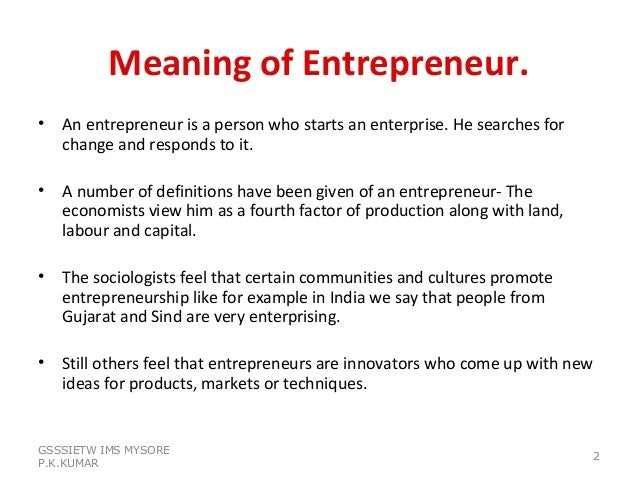 Meaning of Entrepreneur.

• An entrepreneur is a person who starts an enterprise. He searches for change and responds to it.

• A number of definitions have been given of an entrepreneur- The economists view him as a fourth factor of production along with land, labour and capital.

• The sociologists feel that certain communities and cultures promote entrepreneurship like for example in India we say that people from Gujarat and Sind are very enterprising.

• Still others feel that entrepreneurs are innovators who come up with new ideas for products, markets or techniques.

GSSSIETW IMS MYSORE
P.K.KUMAR

2